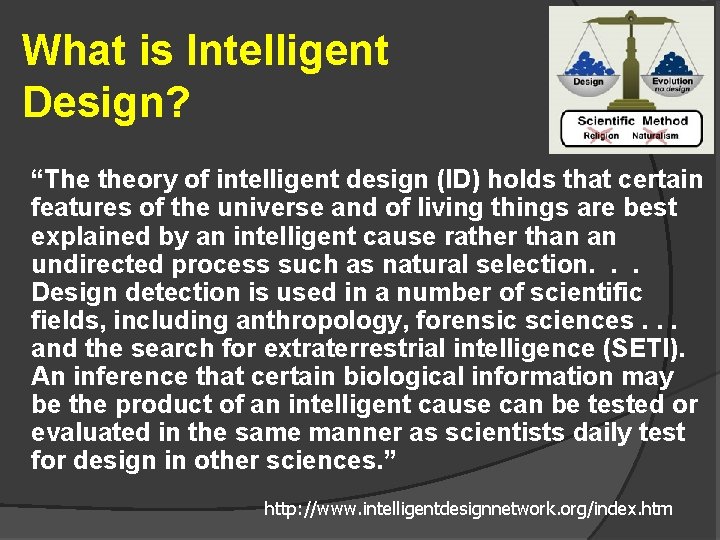 What is Intelligent Design?

Design

Evolution
no design

Scientific Method
Religion Naturalism

“The theory of intelligent design (ID) holds that certain features of the universe and of living things are best explained by an intelligent cause rather than an undirected process such as natural selection. . . Design detection is used in a number of scientific fields, including anthropology, forensic sciences . . . and the search for extraterrestrial intelligence (SETI). An inference that certain biological information may be the product of an intelligent cause can be tested or evaluated in the same manner as scientists daily test for design in other sciences.”

http://www.intelligentdesignnetwork.org/index.htm